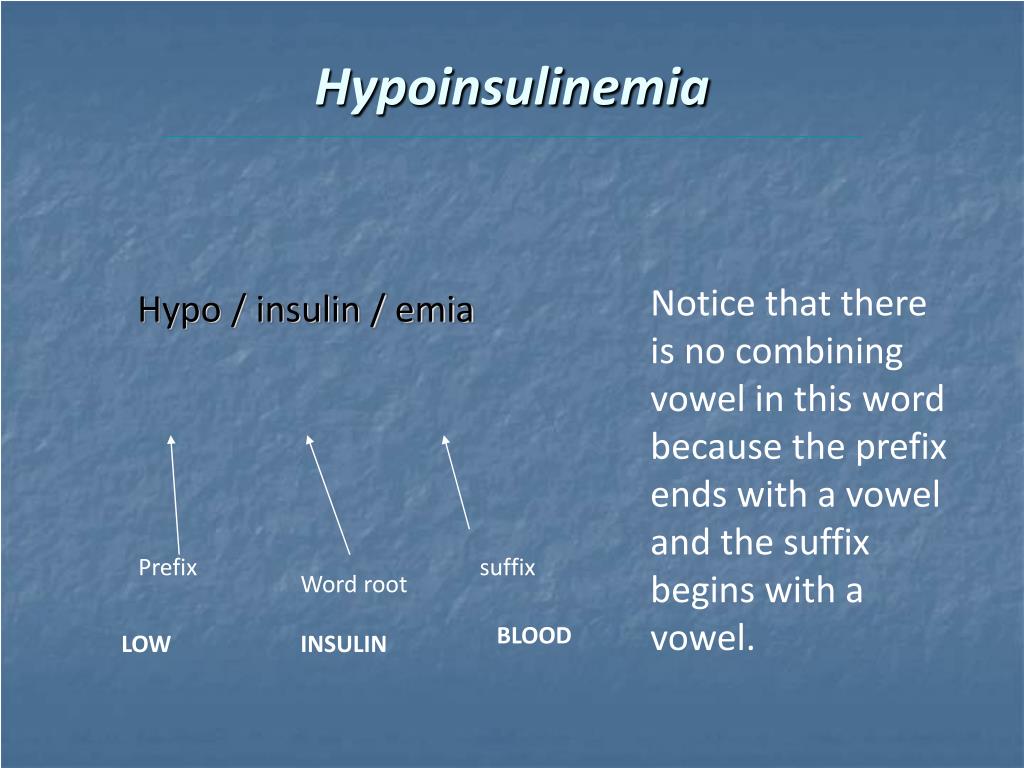 Hypoinsulinemia

Hypo / insulin / emia

Prefix

Word root

suffix

LOW

INSULIN

BLOOD

Notice that there is no combining vowel in this word because the prefix ends with a vowel and the suffix begins with a vowel.